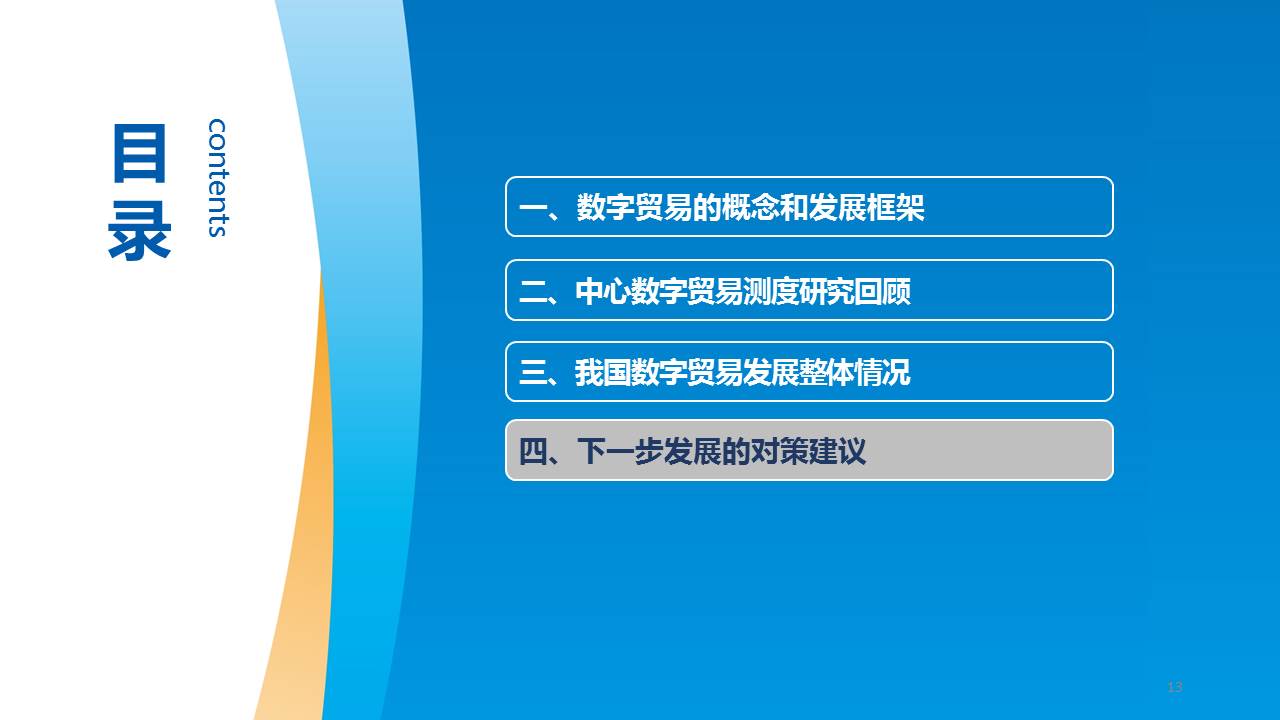 目录

contents

一、数字贸易的概念和发展框架

二、中心数字贸易测度研究回顾

三、我国数字贸易发展整体情况

四、下一步发展的对策建议

13